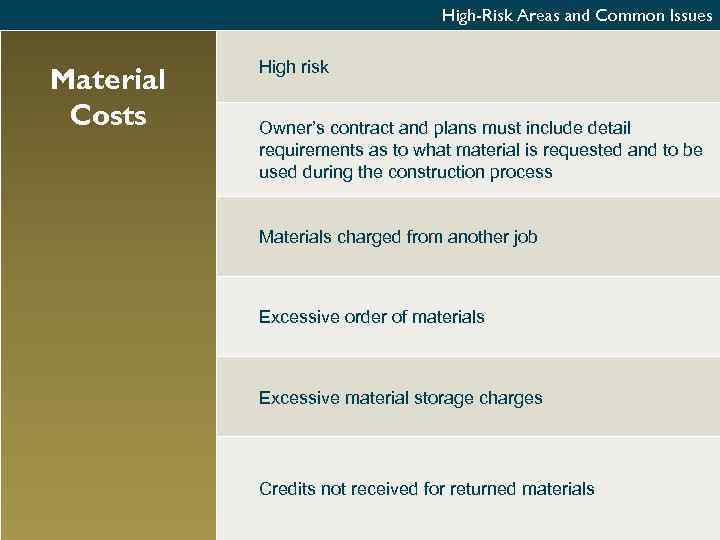 High-Risk Areas and Common Issues

Material Costs

High risk

Owner's contract and plans must include detail requirements as to what material is requested and to be used during the construction process

Materials charged from another job

Excessive order of materials

Excessive material storage charges

Credits not received for returned materials